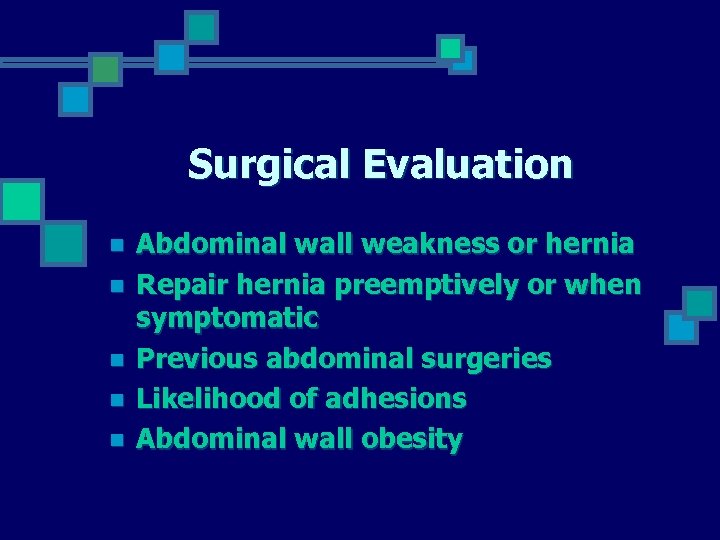 Surgical Evaluation

- Abdominal wall weakness or hernia
- Repair hernia preemptively or when symptomatic
- Previous abdominal surgeries
- Likelihood of adhesions
- Abdominal wall obesity